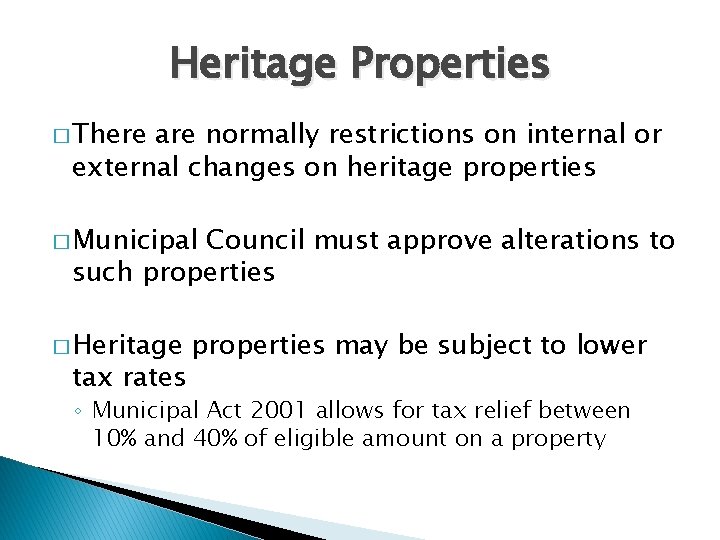 Heritage Properties

□ There are normally restrictions on internal or external changes on heritage properties

□ Municipal Council must approve alterations to such properties

□ Heritage properties may be subject to lower tax rates

◦ Municipal Act 2001 allows for tax relief between 10% and 40% of eligible amount on a property